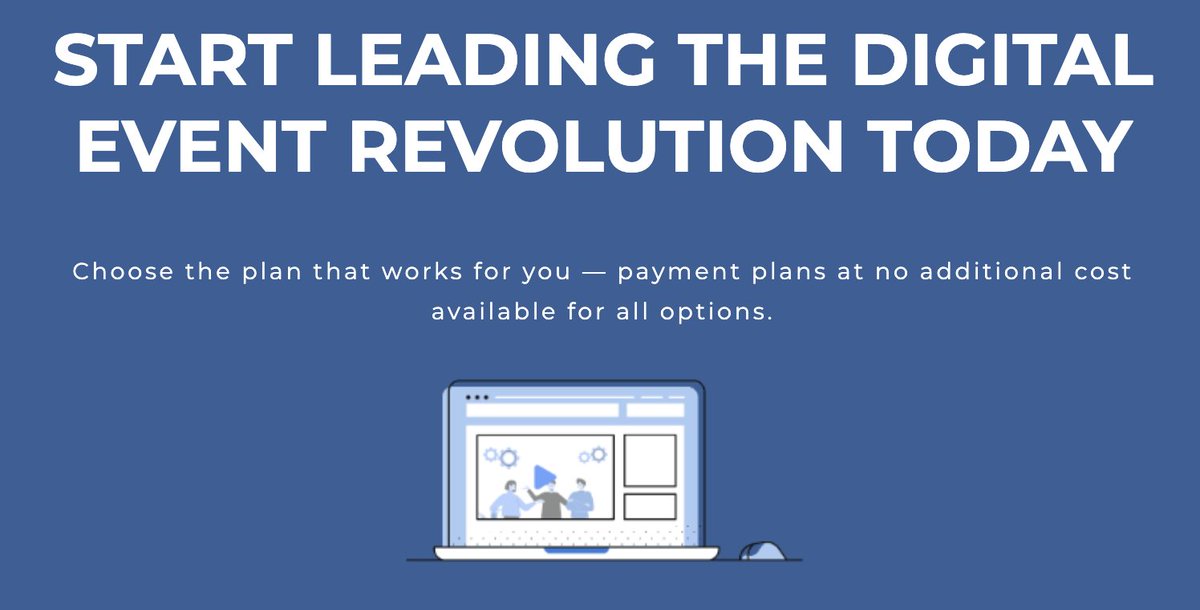 START LEADING THE DIGITAL EVENT REVOLUTION TODAY

Choose the plan that works for you — payment plans at no additional cost available for all options.